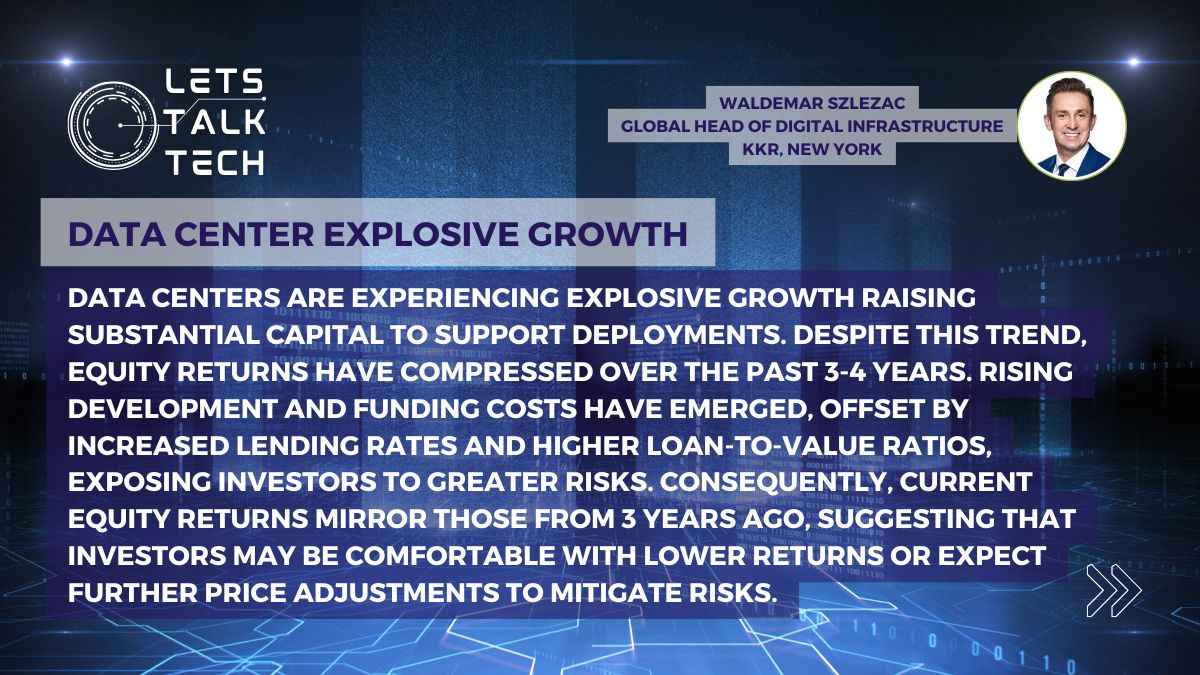 LETS TALK TECH

WALDEMAR SZLEZAC
GLOBAL HEAD OF DIGITAL INFRASTRUCTURE
KKR, NEW YORK

DATA CENTER EXPLOSIVE GROWTH

DATA CENTERS ARE EXPERIENCING EXPLOSIVE GROWTH RAISING SUBSTANTIAL CAPITAL TO SUPPORT DEPLOYMENTS. DESPITE THIS TREND, EQUITY RETURNS HAVE COMPRESSED OVER THE PAST 3-4 YEARS. RISING DEVELOPMENT AND FUNDING COSTS HAVE EMERGED, OFFSET BY INCREASED LENDING RATES AND HIGHER LOAN-TO-VALUE RATIOS, EXPOSING INVESTORS TO GREATER RISKS. CONSEQUENTLY, CURRENT EQUITY RETURNS MIRROR THOSE FROM 3 YEARS AGO, SUGGESTING THAT INVESTORS MAY BE COMFORTABLE WITH LOWER RETURNS OR EXPECT FURTHER PRICE ADJUSTMENTS TO MITIGATE RISKS.